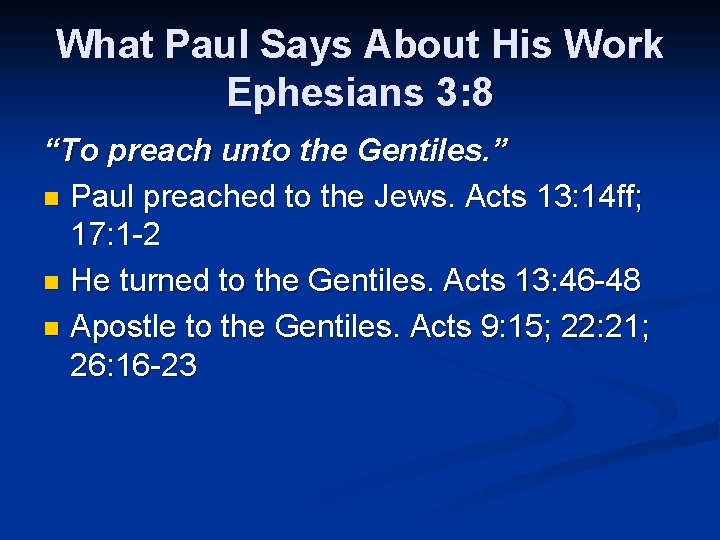 What Paul Says About His Work
Ephesians 3:8

"To preach unto the Gentiles."

• Paul preached to the Jews. Acts 13:14ff; 17:1-2
• He turned to the Gentiles. Acts 13:46-48
• Apostle to the Gentiles. Acts 9:15; 22:21; 26:16-23